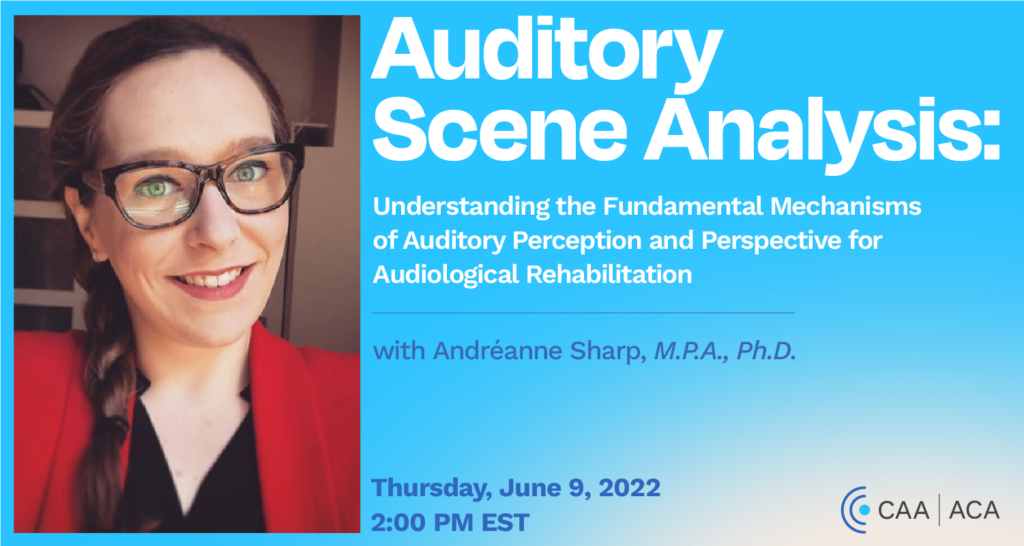 Auditory Scene Analysis:

Understanding the Fundamental Mechanisms of Auditory Perception and Perspective for Audiological Rehabilitation

with Andréanne Sharp, M.P.A., Ph.D.

Thursday, June 9, 2022
2:00 PM EST

CAA | ACA